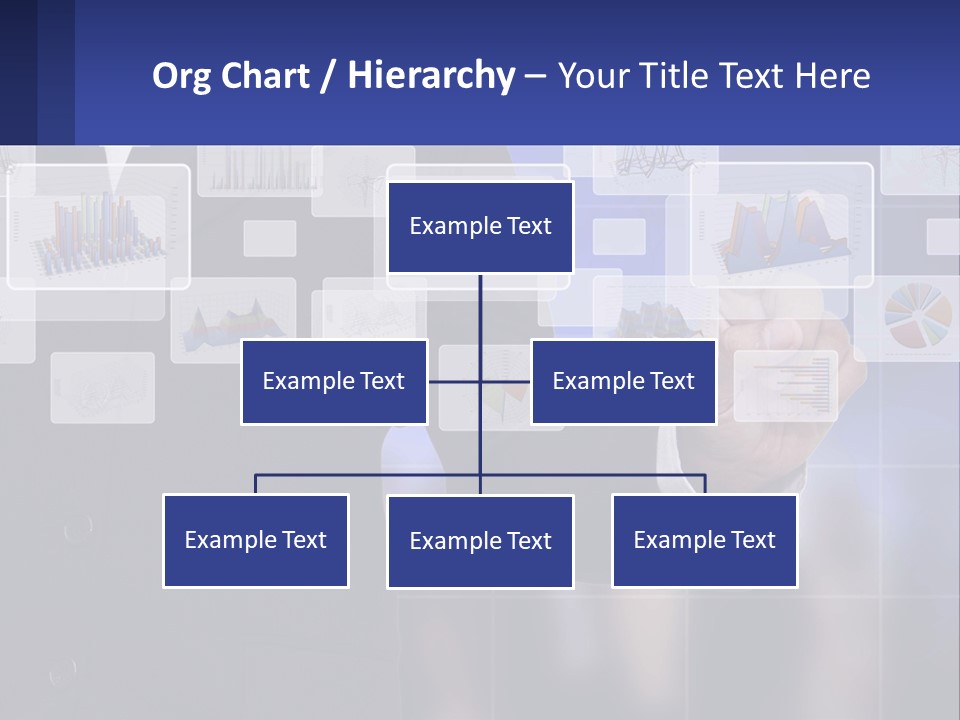 Org Chart / Hierarchy – Your Title Text Here

Example Text

Example Text

Example Text

Example Text

Example Text

Example Text